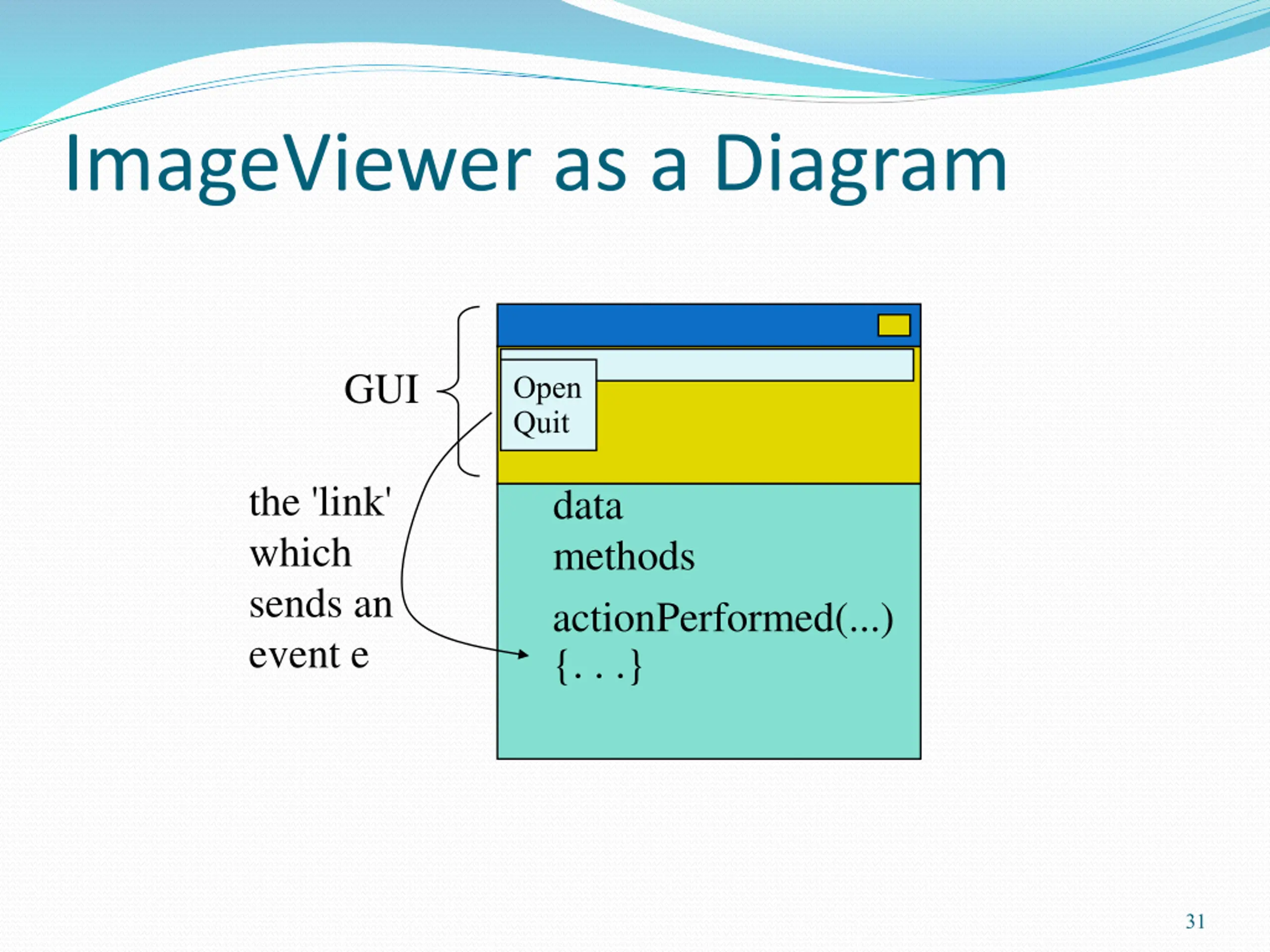 ImageViewer as a Diagram

GUI

Open
Quit

the 'link' which sends an event e

data
methods
actionPerformed(...)
{. . .}

31